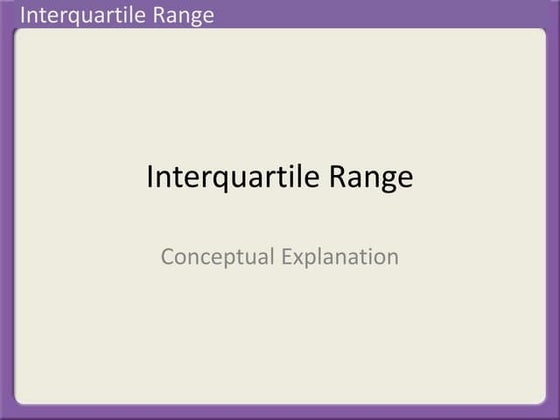 Interquartile Range

Interquartile Range

Conceptual Explanation